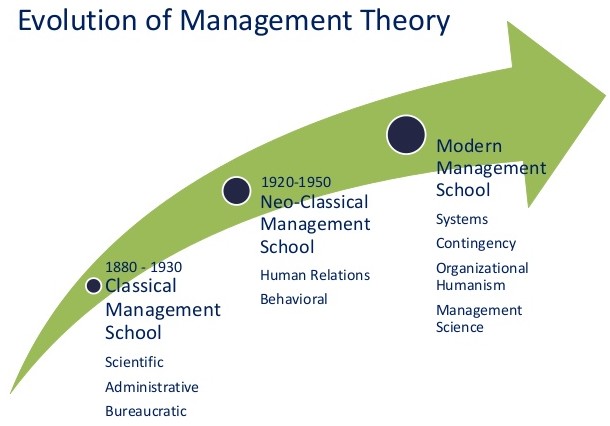 Evolution of Management Theory

1880 - 1930
Classical Management School

Scientific

Administrative

Bureaucratic

1920-1950
Neo-Classical Management School

Human Relations

Behavioral

Modern Management School

Systems

Contingency

Organizational Humanism

Management Science